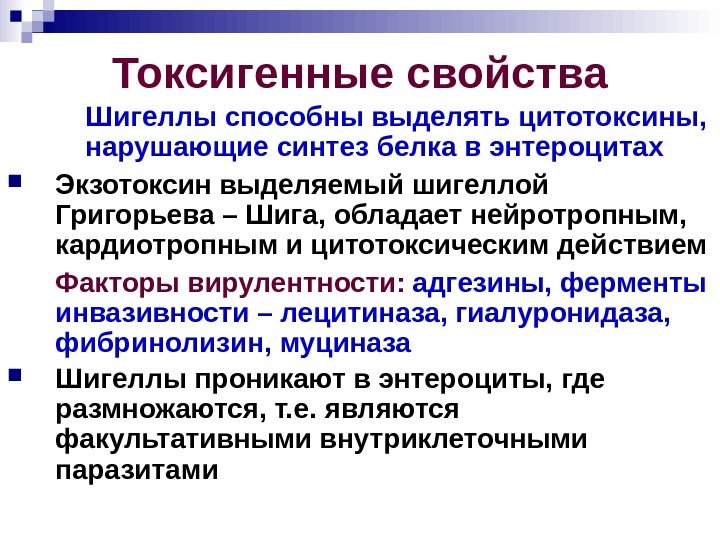 Токсигенные свойства

Шигеллы способны выделять цитотоксины, нарушающие синтез белка в энтероцитах

Экзотоксин выделяемый шигеллой Григорьева – Шига, обладает нейротропным, кардиотропным и цитотоксическим действием

Факторы вирулентности: адгезины, ферменты инвазивности – лецитиназа, гиалуронидаза, фибринолизин, муциназа

Шигеллы проникают в энтероциты, где размножаются, т.е. являются факультативными внутриклеточными паразитами